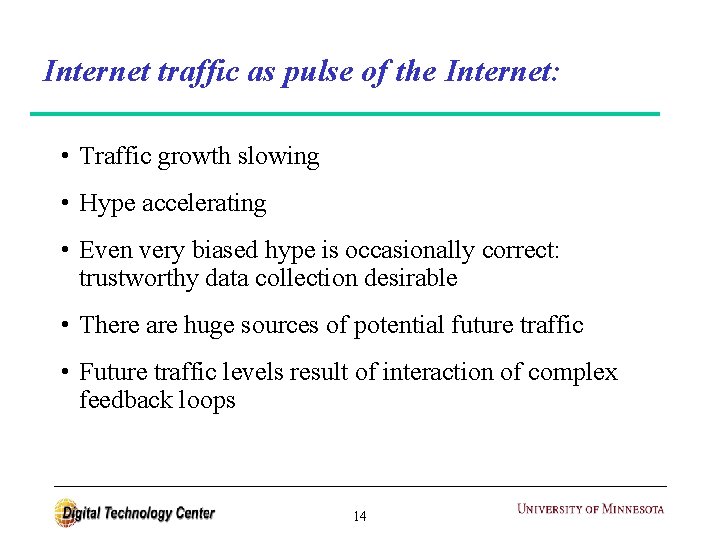 Internet traffic as pulse of the Internet:

• Traffic growth slowing

• Hype accelerating

• Even very biased hype is occasionally correct: trustworthy data collection desirable

• There are huge sources of potential future traffic

• Future traffic levels result of interaction of complex feedback loops

Digital Technology Center

14

UNIVERSITY OF MINNESOTA